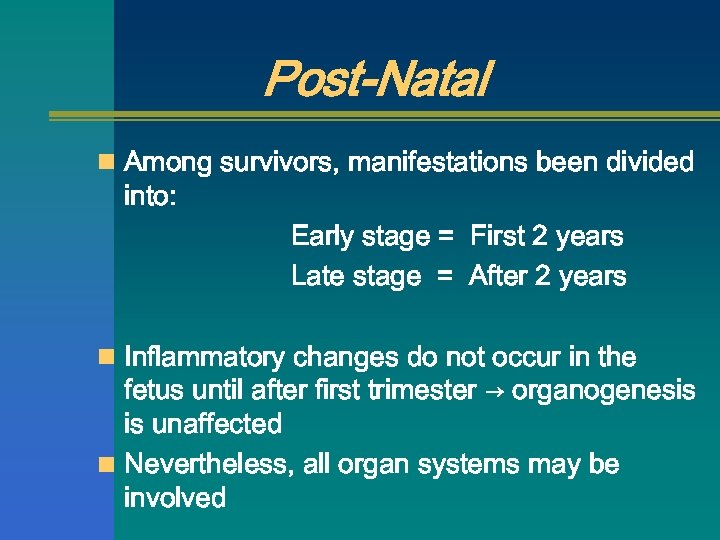 Post-Natal

Among survivors, manifestations been divided into:

Early stage = First 2 years

Late stage = After 2 years

Inflammatory changes do not occur in the fetus until after first trimester → organogenesis is unaffected

Nevertheless, all organ systems may be involved